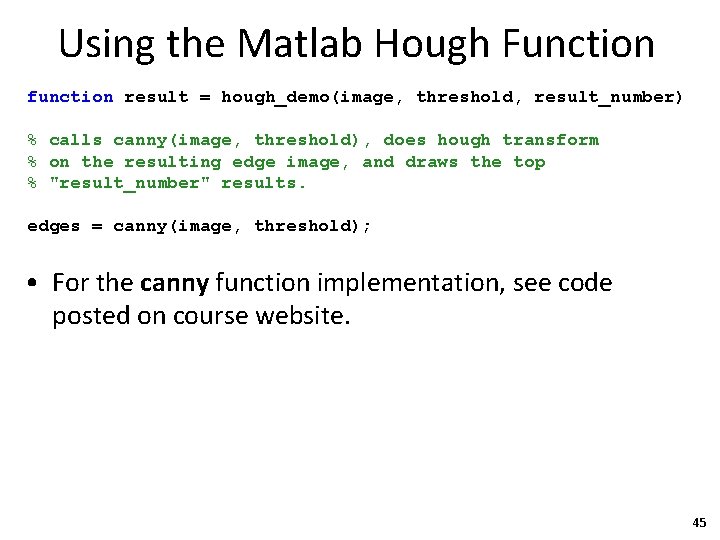 Using the Matlab Hough Function

function result = hough_demo(image, threshold, result_number)

% calls canny(image, threshold), does hough transform
% on the resulting edge image, and draws the top
% "result_number" results.

edges = canny(image, threshold);

• For the canny function implementation, see code posted on course website.

45